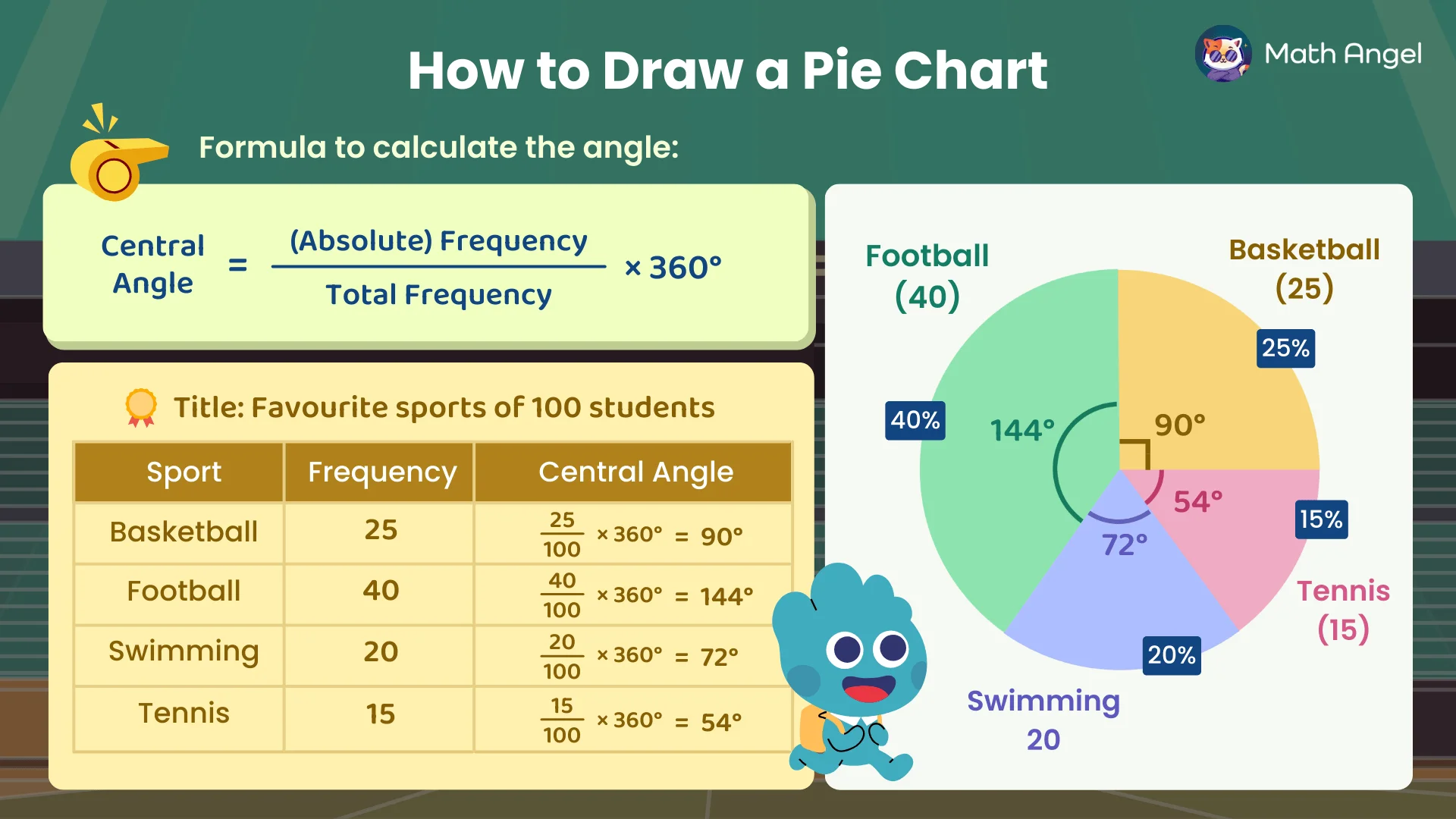 How to Draw a Pie Chart

Math Angel

Formula to calculate the angle:

Central Angle $= \frac{\text{(Absolute) Frequency}}{\text{Total Frequency}} \times 360°$

Title: Favourite sports of 100 students

| Sport | Frequency | Central Angle |
|---|---|---|
| Basketball | 25 | $\frac{25}{100} \times 360° = 90°$ |
| Football | 40 | $\frac{40}{100} \times 360° = 144°$ |
| Swimming | 20 | $\frac{20}{100} \times 360° = 72°$ |
| Tennis | 15 | $\frac{15}{100} \times 360° = 54°$ |

Football (40)

Basketball (25)

25%

40%

144°

90°

54°

15%

72°

Tennis (15)

20%

Swimming 20